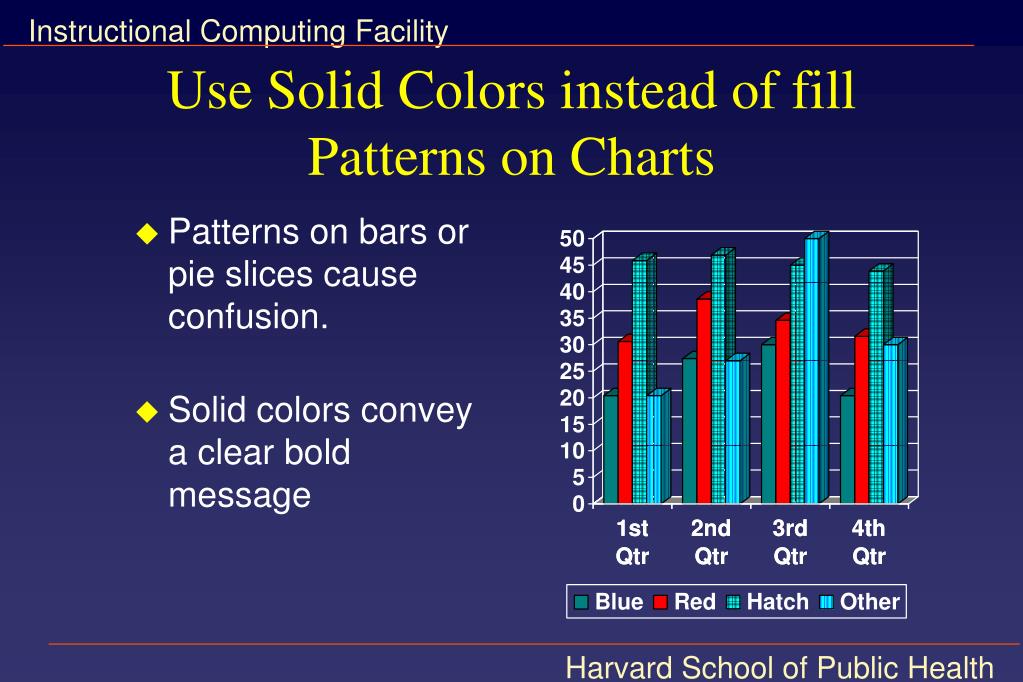 Instructional Computing Facility

Use Solid Colors instead of fill Patterns on Charts

◆ Patterns on bars or pie slices cause confusion.

◆ Solid colors convey a clear bold message

50
45
40
35
30
25
20
15
10
5
0

1st Qtr
2nd Qtr
3rd Qtr
4th Qtr

Blue Red Hatch Other

Harvard School of Public Health